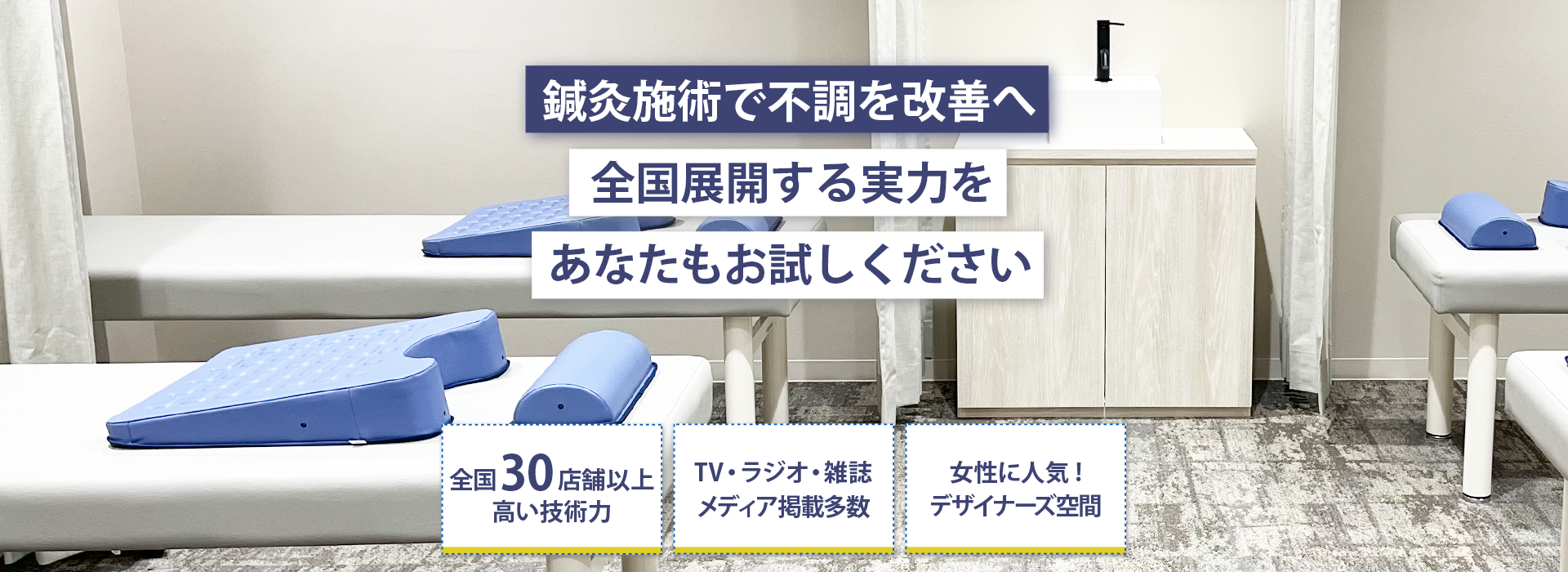 鍼灸施術で不調を改善へ
全国展開する実力を
あなたもお試しください

全国30店舗以上
高い技術力

TV・ラジオ・雑誌
メディア掲載多数

女性に人気！
デザイナーズ空間